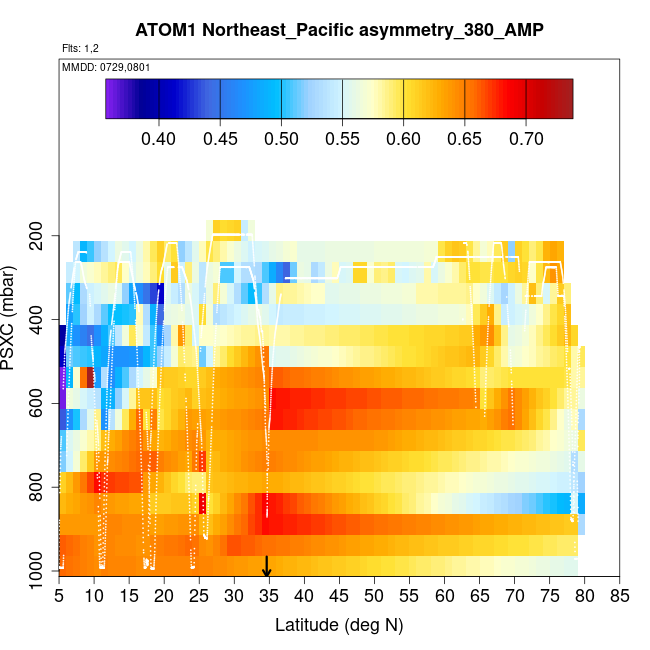 ATOM1 Northeast_Pacific asymmetry_380_AMP

Flts: 1,2

MMDD: 0729,0801

0.40 0.45 0.50 0.55 0.60 0.65 0.70

PSXC (mbar)

200
400
600
800
1000

5 10 15 20 25 30 35 40 45 50 55 60 65 70 75 80 85

Latitude (deg N)